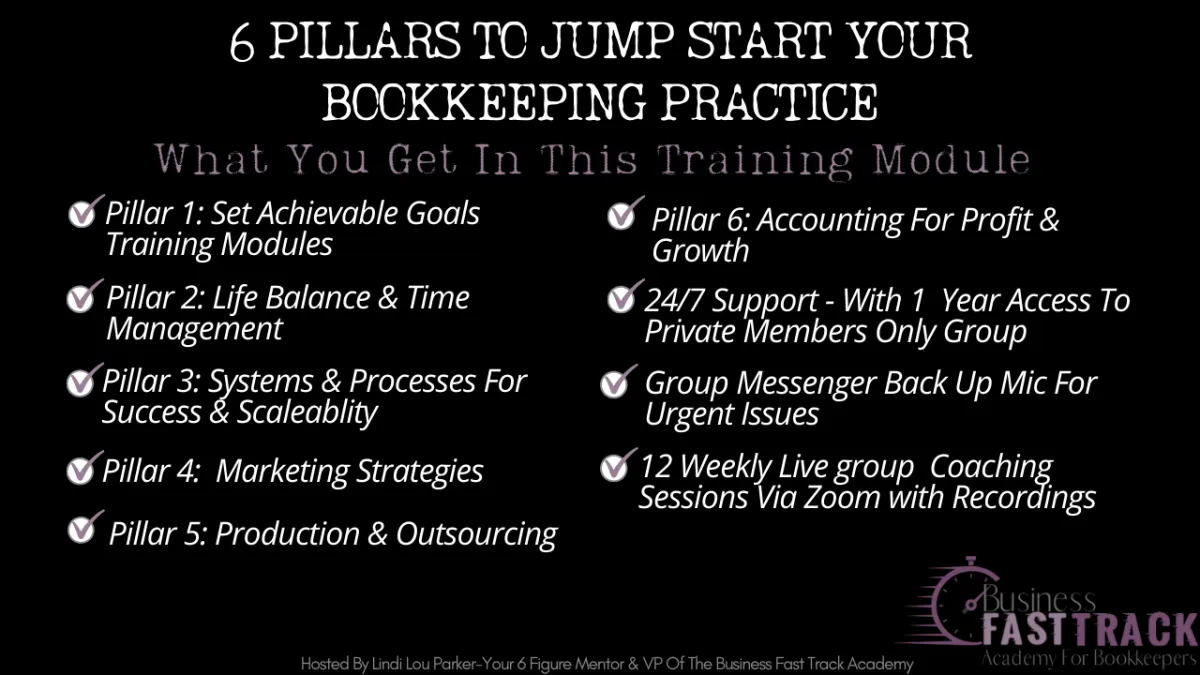 6 PILLARS TO JUMP START YOUR BOOKKEEPING PRACTICE

What You Get In This Training Module

Pillar 1: Set Achievable Goals Training Modules

Pillar 2: Life Balance & Time Management

Pillar 3: Systems & Processes For Success & Scaleablity

Pillar 4: Marketing Strategies

Pillar 5: Production & Outsourcing

Pillar 6: Accounting For Profit & Growth

24/7 Support - With 1 Year Access To Private Members Only Group

Group Messenger Back Up Mic For Urgent Issues

12 Weekly Live group Coaching Sessions Via Zoom with Recordings

Business FAST TRACK Academy For Bookkeepers

Hosted By Lindi Lou Parker-Your 6 Figure Mentor & VP Of The Business Fast Track Academy